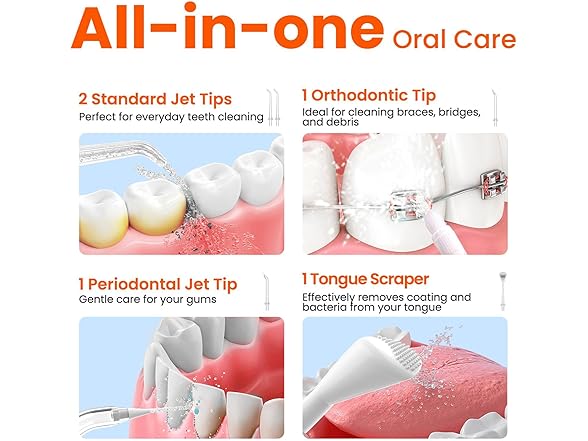 All-in-one Oral Care

2 Standard Jet Tips
Perfect for everyday teeth cleaning

1 Orthodontic Tip
Ideal for cleaning braces, bridges, and debris

1 Periodontal Jet Tip
Gentle care for your gums

1 Tongue Scraper
Effectively removes coating and bacteria from your tongue